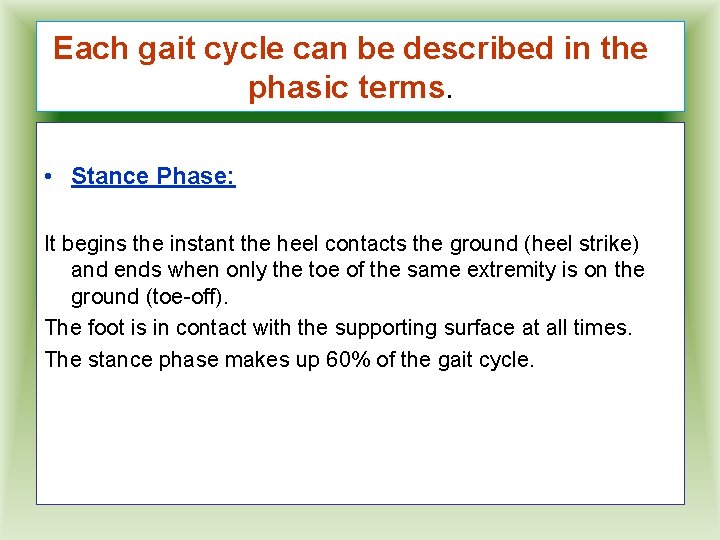 Each gait cycle can be described in the phasic terms.

• Stance Phase:

It begins the instant the heel contacts the ground (heel strike) and ends when only the toe of the same extremity is on the ground (toe-off).

The foot is in contact with the supporting surface at all times.

The stance phase makes up 60% of the gait cycle.